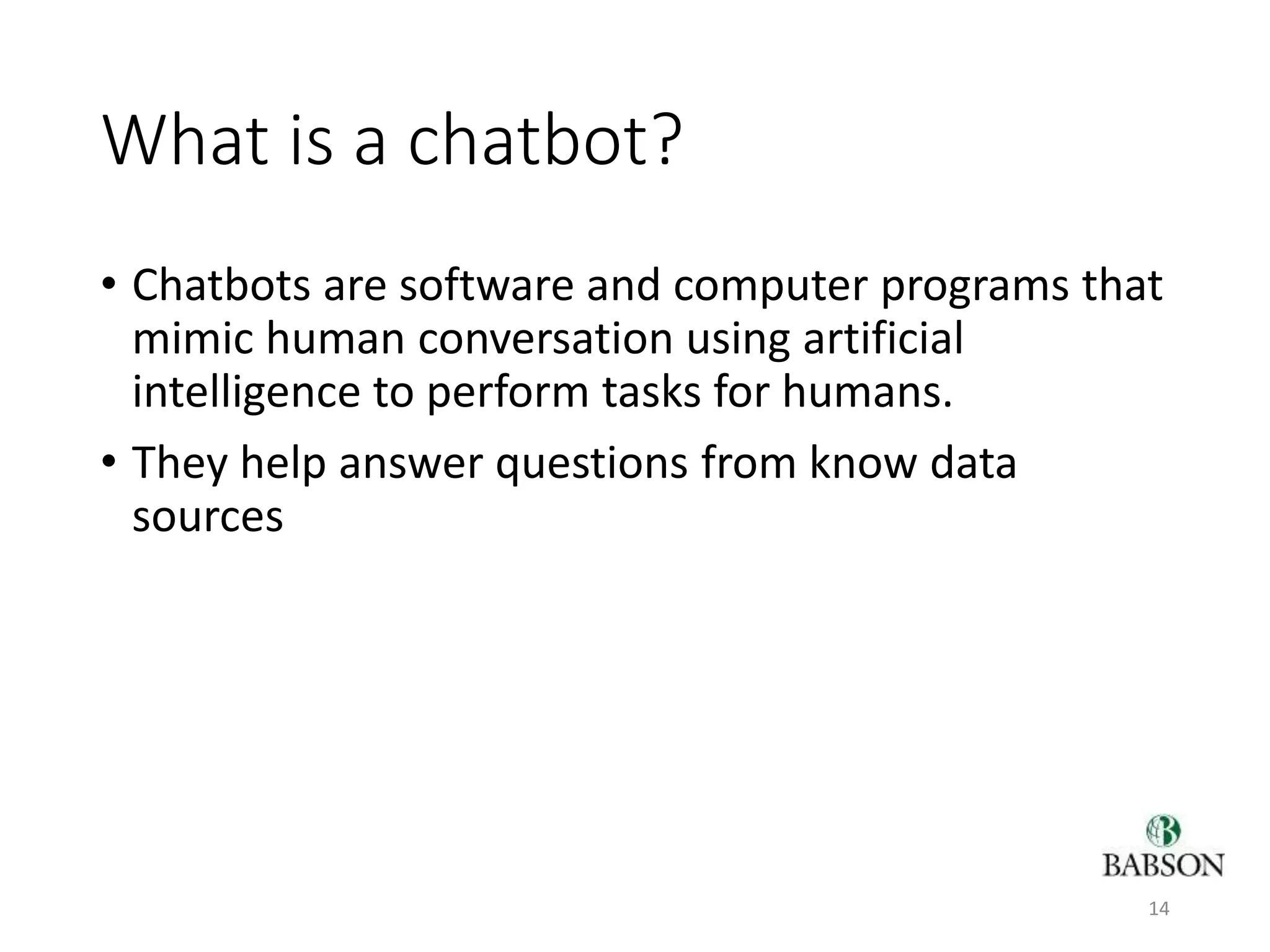 What is a chatbot?

• Chatbots are software and computer programs that mimic human conversation using artificial intelligence to perform tasks for humans.

• They help answer questions from know data sources

BABSON

14